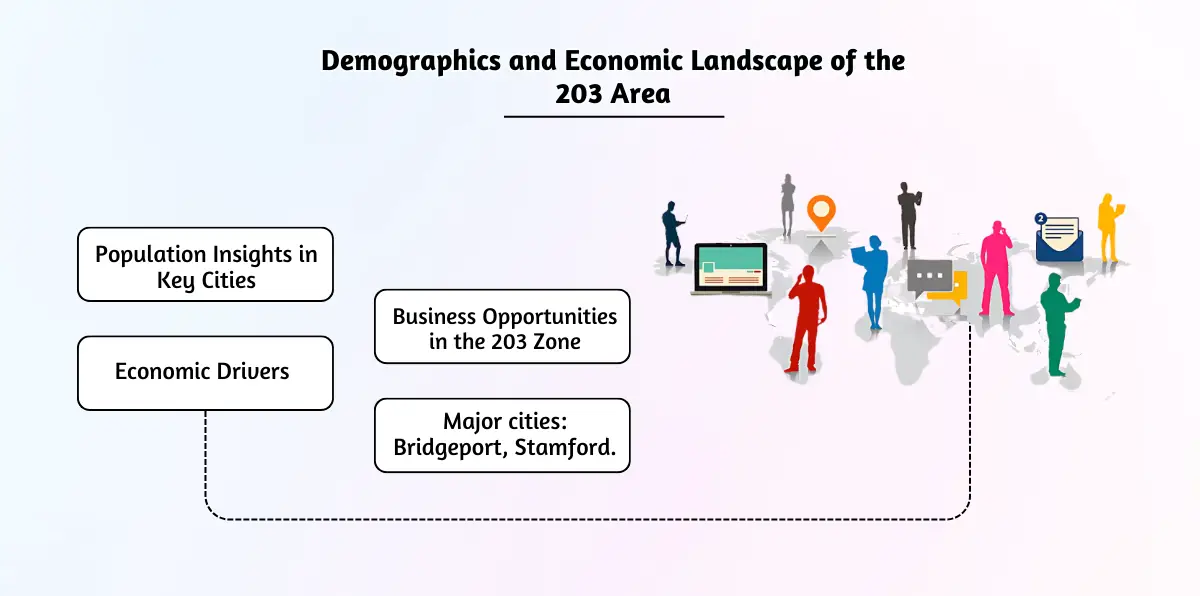 Demographics and Economic Landscape of the 203 Area

Population Insights in Key Cities

Economic Drivers

Business Opportunities in the 203 Zone

Major cities: Bridgeport, Stamford.

2